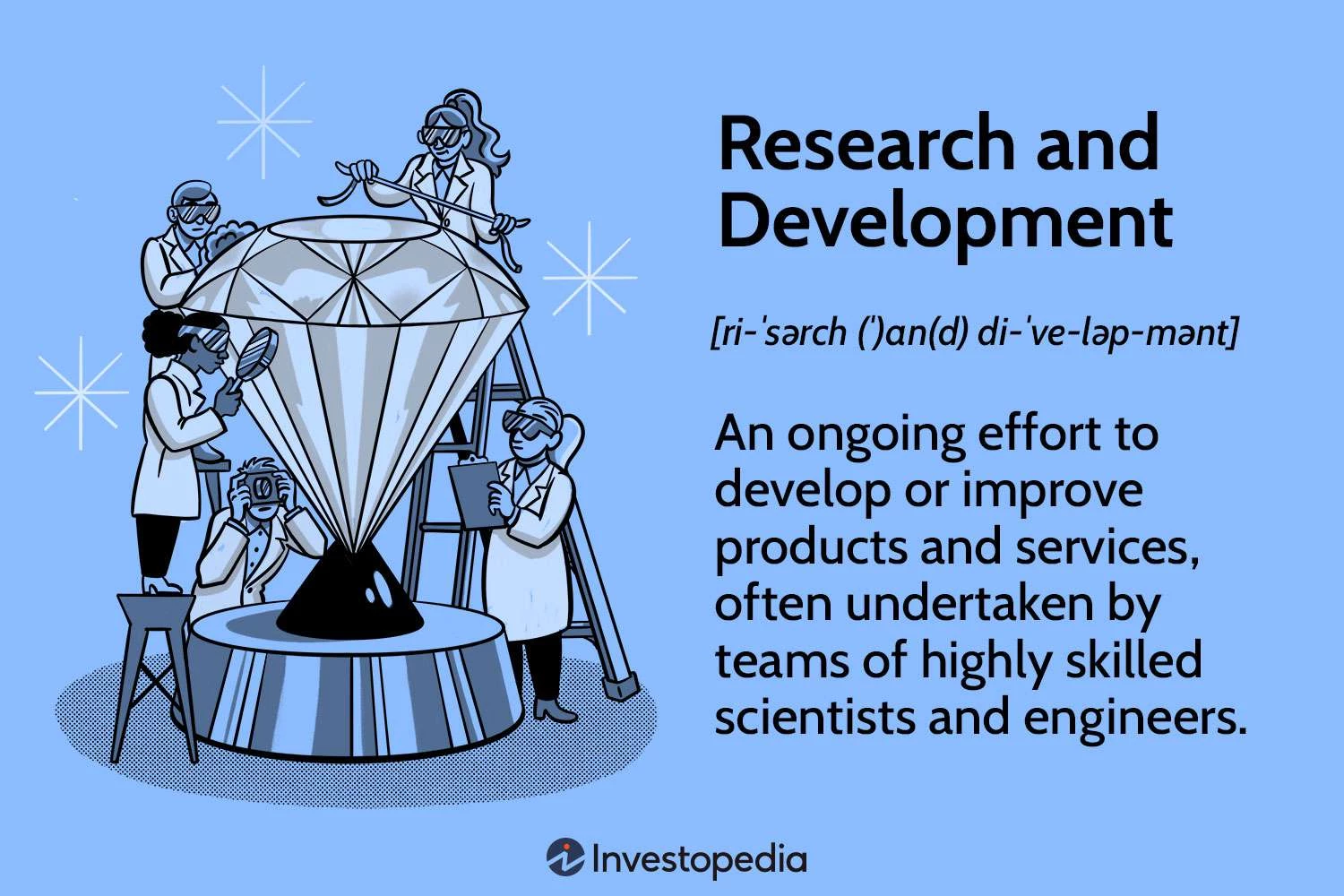 Research and Development

[ri-ˈsərch (ˈ)an(d) di-ˈve-ləp-mənt]

An ongoing effort to develop or improve products and services, often undertaken by teams of highly skilled scientists and engineers.

Investopedia